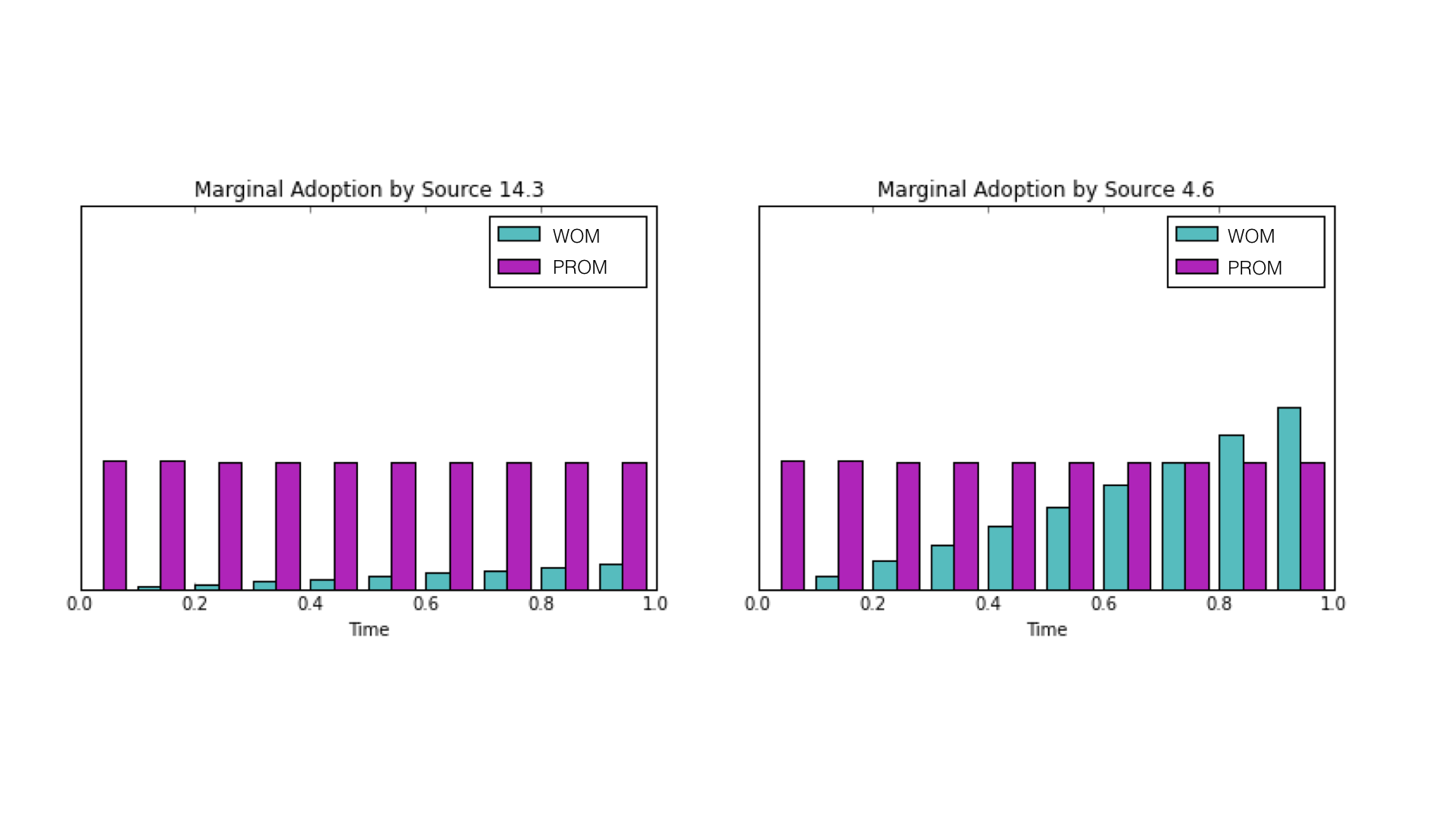 Marginal Adoption by Source 14.3

WOM
PROM

0.0 0.2 0.4 0.6 0.8 1.0
Time

Marginal Adoption by Source 4.6

WOM
PROM

0.0 0.2 0.4 0.6 0.8 1.0
Time